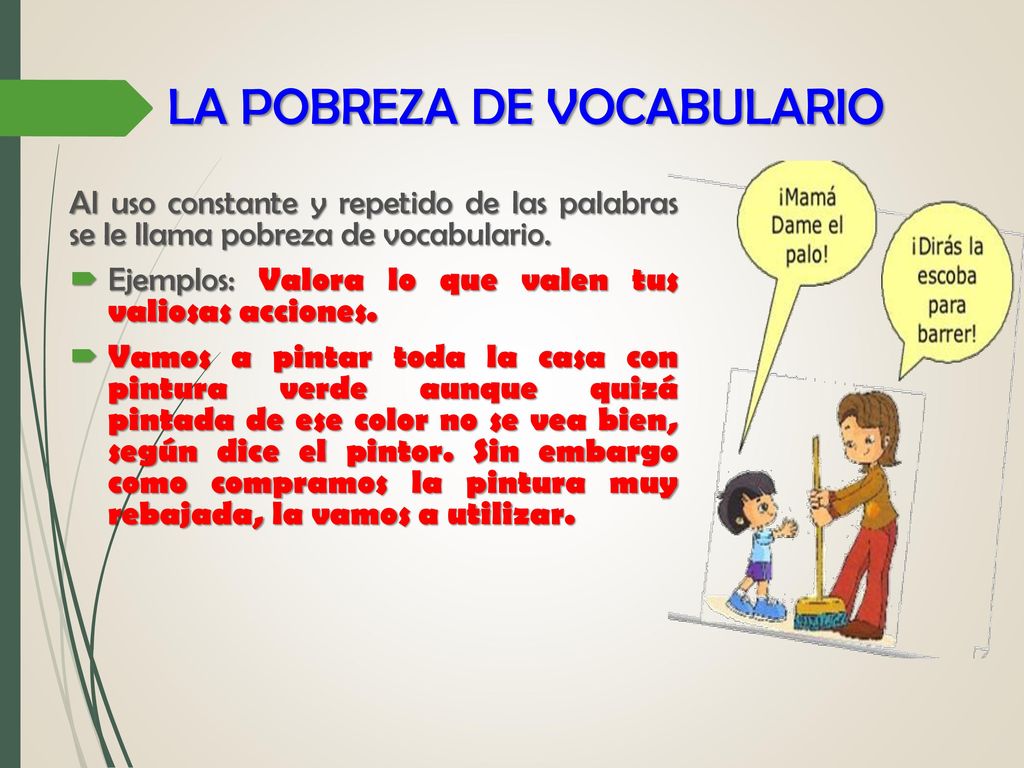 LA POBREZA DE VOCABULARIO

Al uso constante y repetido de las palabras se le llama pobreza de vocabulario.

Ejemplos: Valora lo que valen tus valiosas acciones.

Vamos a pintar toda la casa con pintura verde aunque quizá pintada de ese color no se vea bien, según dice el pintor. Sin embargo como compramos la pintura muy rebajada, la vamos a utilizar.

¡Mamá Dame el palo!

¡Dirás la escoba para barrer!